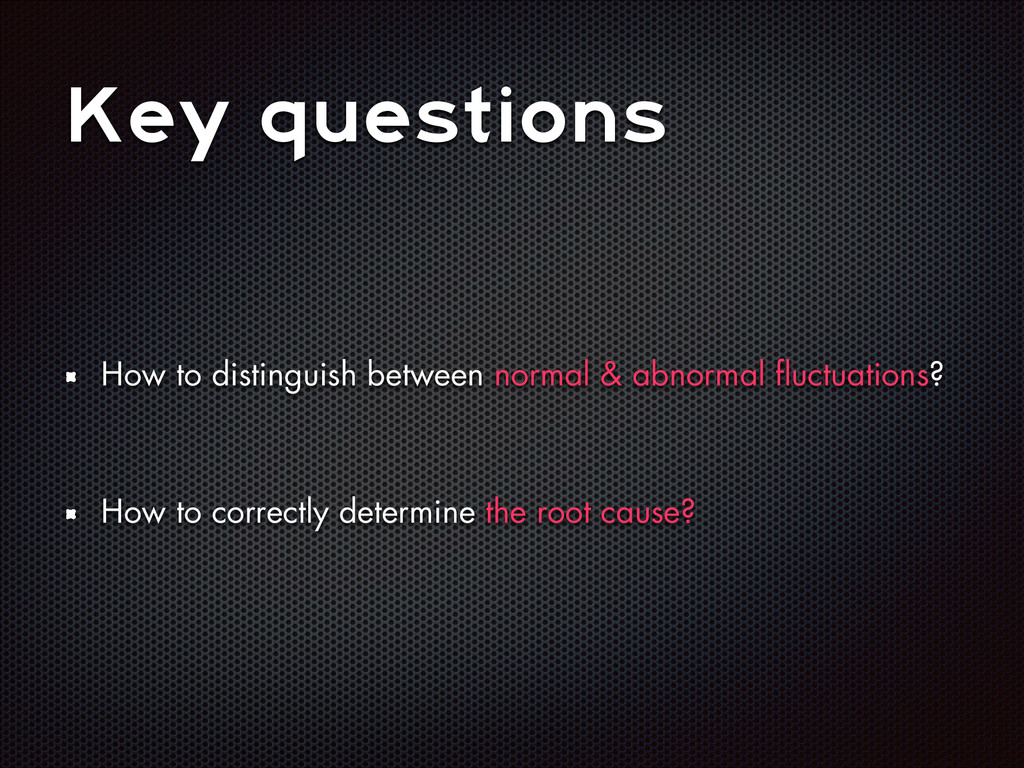 Key questions

How to distinguish between normal & abnormal fluctuations?

How to correctly determine the root cause?